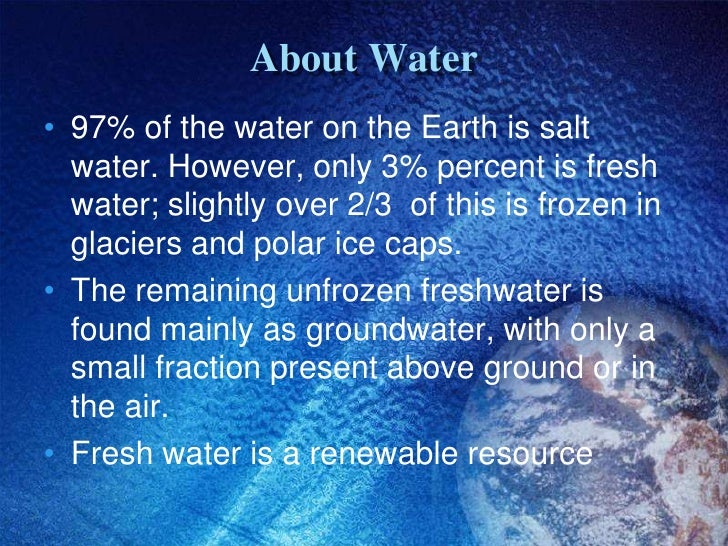 About Water

• 97% of the water on the Earth is salt water. However, only 3% percent is fresh water; slightly over 2/3 of this is frozen in glaciers and polar ice caps.
• The remaining unfrozen freshwater is found mainly as groundwater, with only a small fraction present above ground or in the air.
• Fresh water is a renewable resource